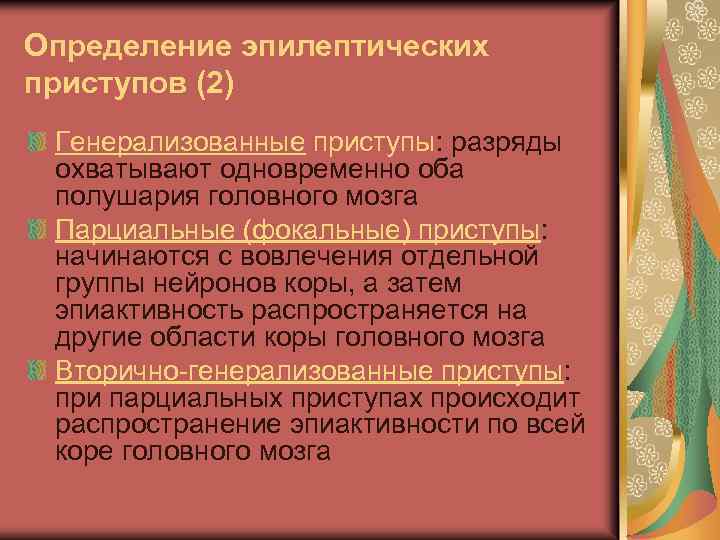 Определение эпилептических приступов (2)

Генерализованные приступы: разряды охватывают одновременно оба полушария головного мозга

Парциальные (фокальные) приступы: начинаются с вовлечения отдельной группы нейронов коры, а затем эпиактивность распространяется на другие области коры головного мозга

Вторично-генерализованные приступы: при парциальных приступах происходит распространение эпиактивности по всей коре головного мозга